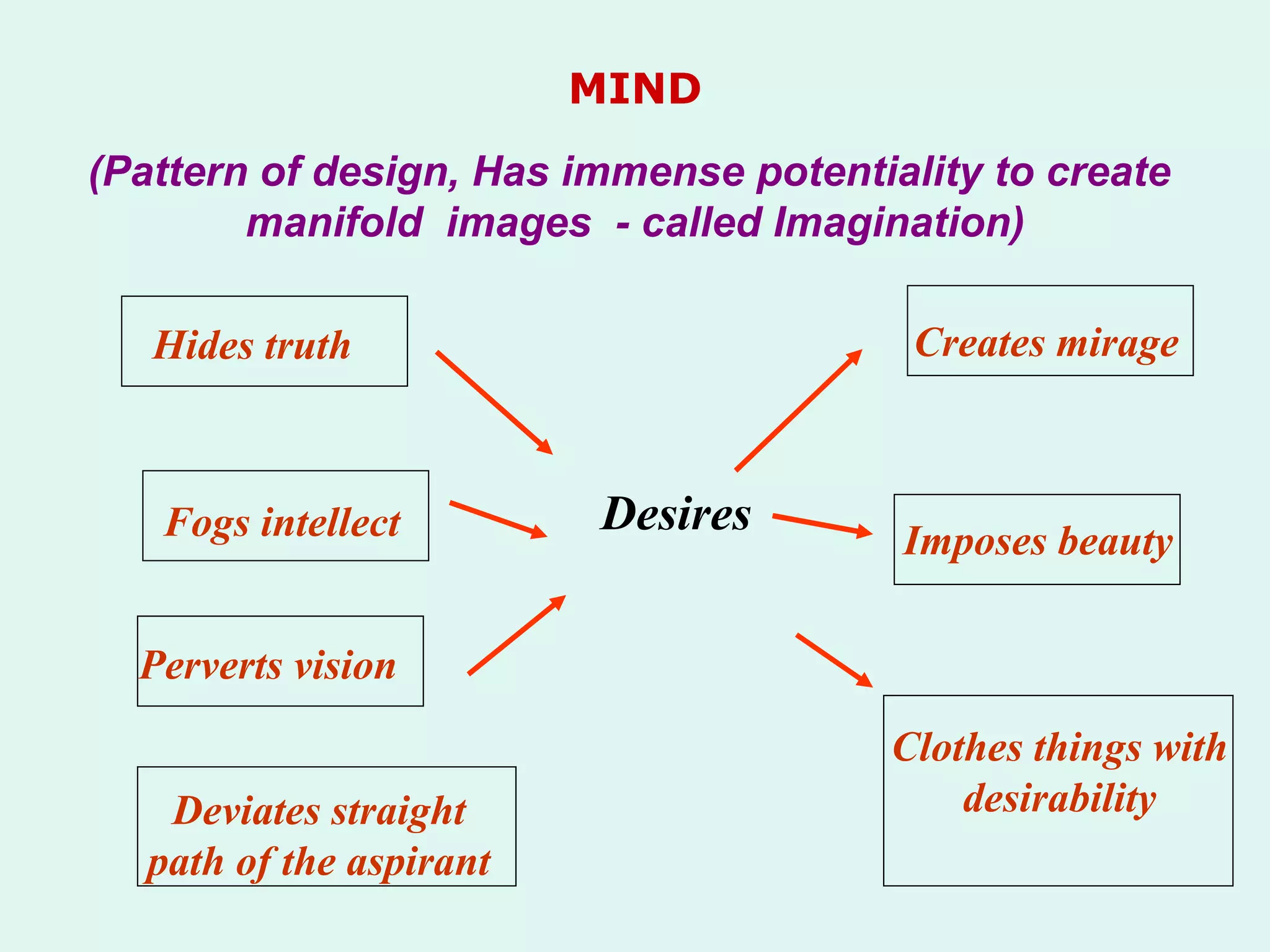 MIND

(Pattern of design, Has immense potentiality to create manifold images - called Imagination)

Hides truth

Fogs intellect

Perverts vision

Deviates straight path of the aspirant

Desires

Creates mirage

Imposes beauty

Clothes things with desirability